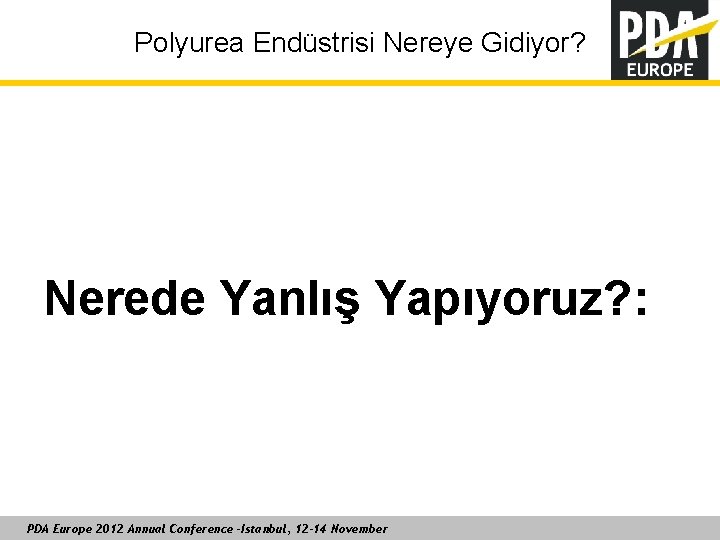 Polyurea Endüstrisi Nereye Gidiyor?

PDA
EUROPE

Nerede Yanlış Yapıyoruz?:

PDA Europe 2012 Annual Conference -Istanbul, 12-14 November